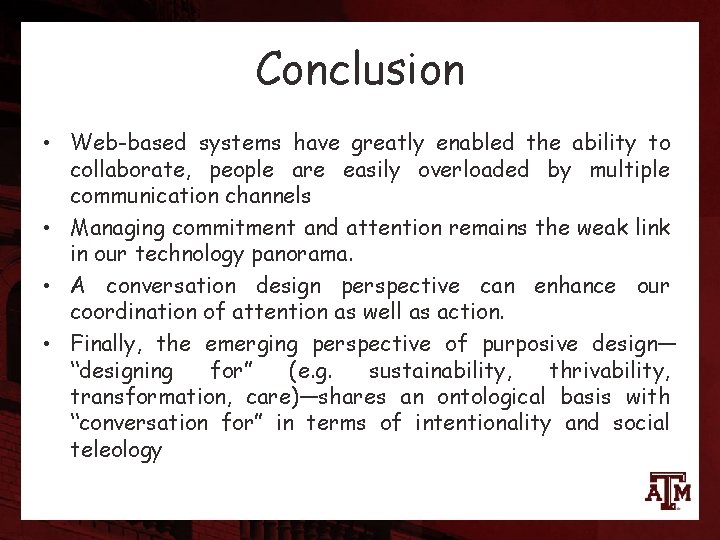 Conclusion

• Web-based systems have greatly enabled the ability to collaborate, people are easily overloaded by multiple communication channels

• Managing commitment and attention remains the weak link in our technology panorama.

• A conversation design perspective can enhance our coordination of attention as well as action.

• Finally, the emerging perspective of purposive design—"designing for" (e.g. sustainability, thrivability, transformation, care)—shares an ontological basis with "conversation for" in terms of intentionality and social teleology

ATM